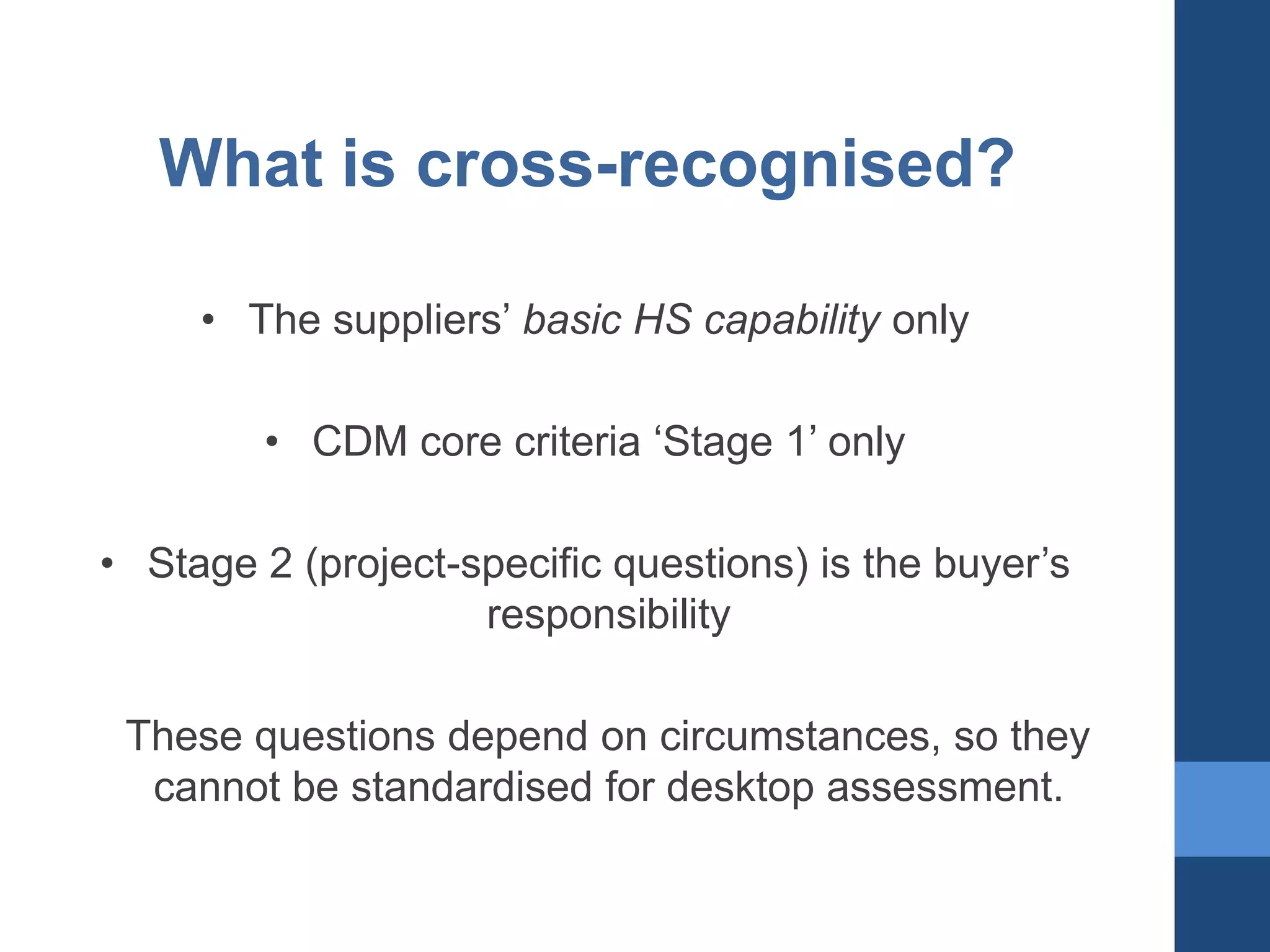 What is cross-recognised?

• The suppliers’ basic HS capability only

• CDM core criteria ‘Stage 1’ only

• Stage 2 (project-specific questions) is the buyer’s responsibility

These questions depend on circumstances, so they cannot be standardised for desktop assessment.